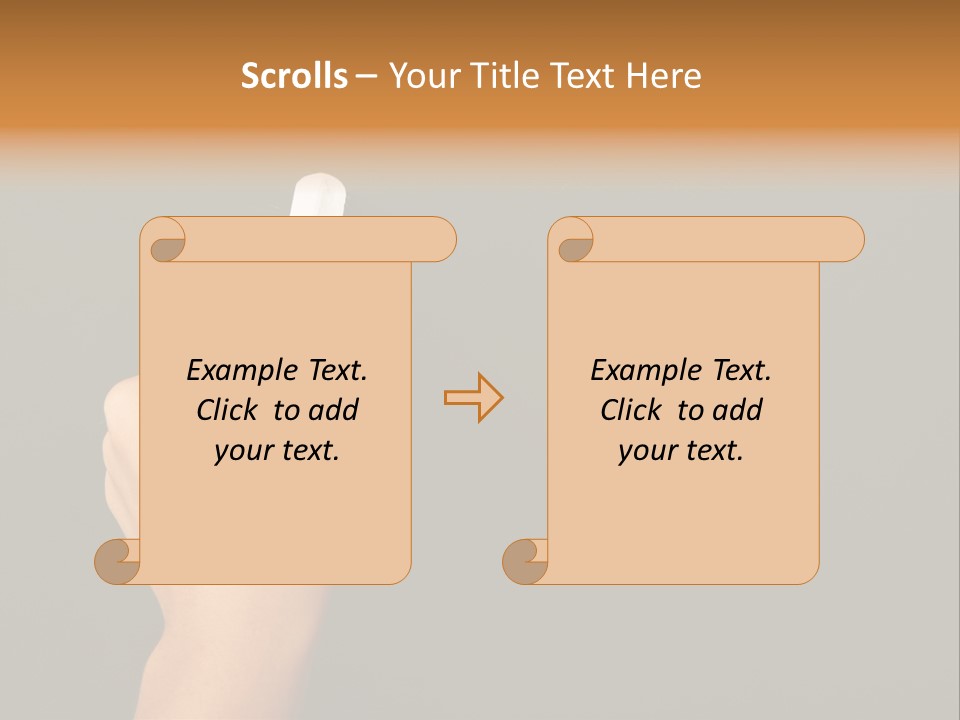 Scrolls – Your Title Text Here

Example Text. Click to add your text.

Example Text. Click to add your text.